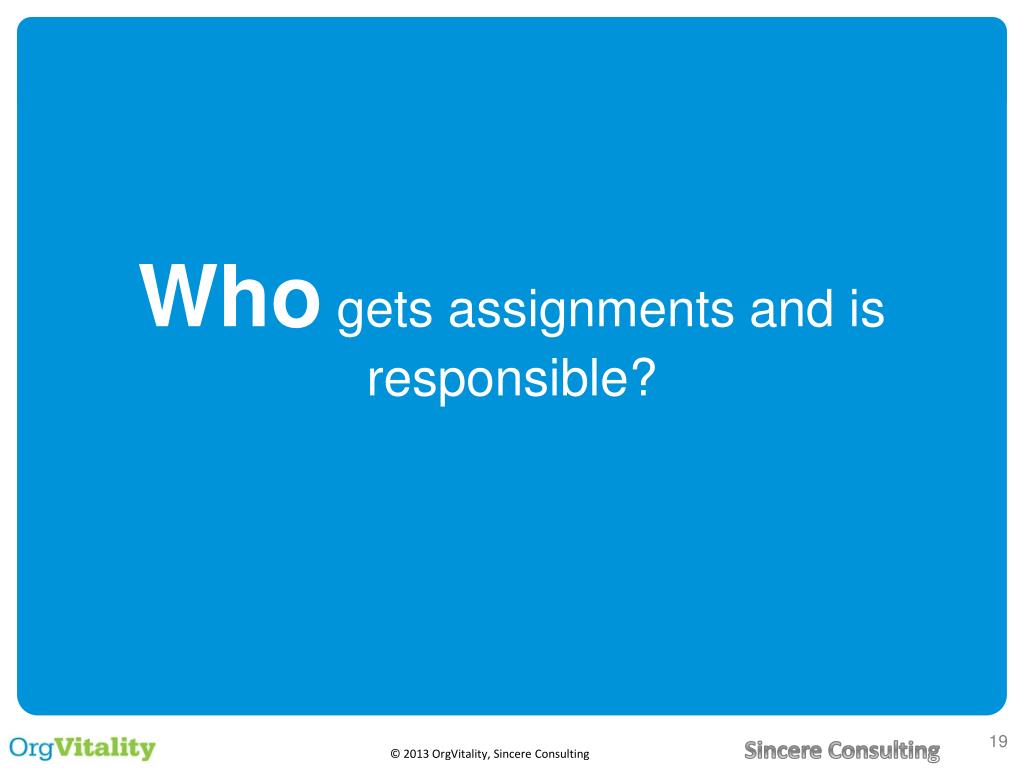 Who gets assignments and is responsible?

OrgVitality

© 2013 OrgVitality, Sincere Consulting

Sincere Consulting

19